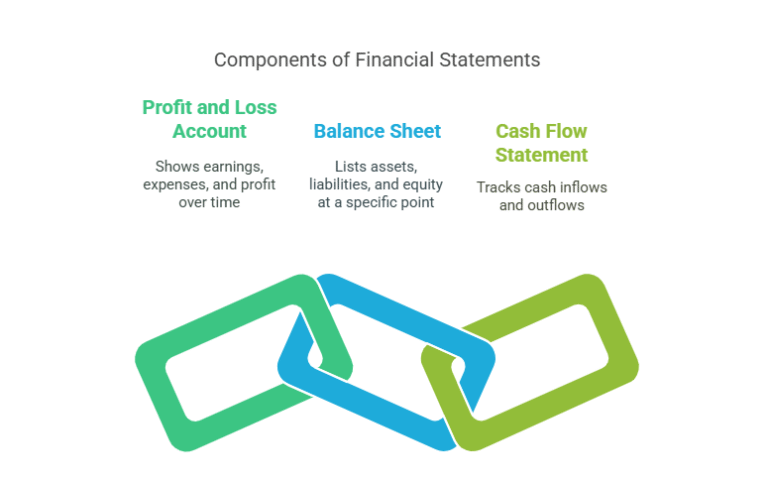 Components of Financial Statements

Profit and Loss Account

Shows earnings, expenses, and profit over time

Balance Sheet

Lists assets, liabilities, and equity at a specific point

Cash Flow Statement

Tracks cash inflows and outflows